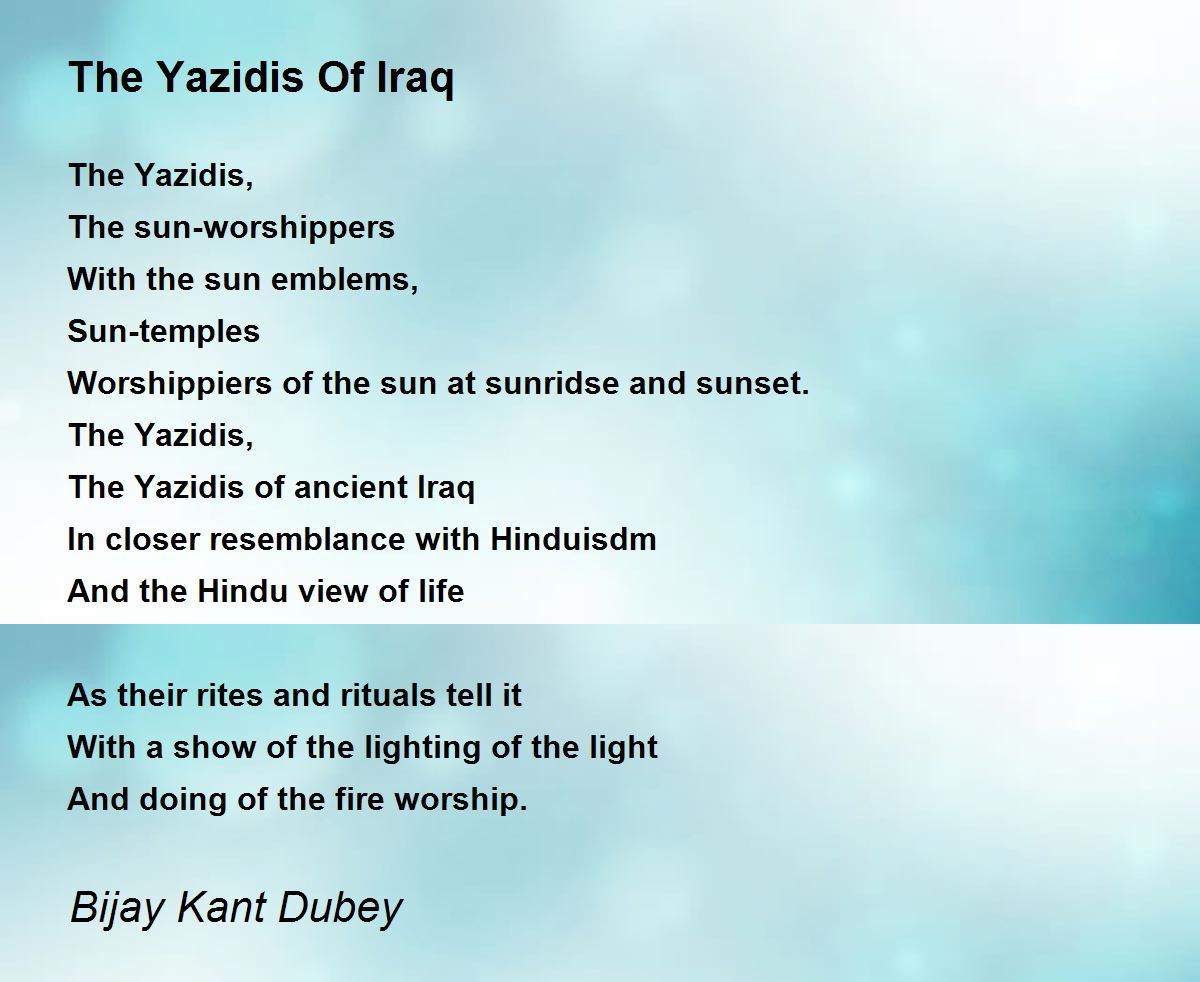 The Yazidis Of Iraq

The Yazidis,
The sun-worshippers
With the sun emblems,
Sun-temples
Worshippiers of the sun at sunridse and sunset.
The Yazidis,
The Yazidis of ancient Iraq
In closer resemblance with Hinduisdm
And the Hindu view of life

As their rites and rituals tell it
With a show of the lighting of the light
And doing of the fire worship.

Bijay Kant Dubey